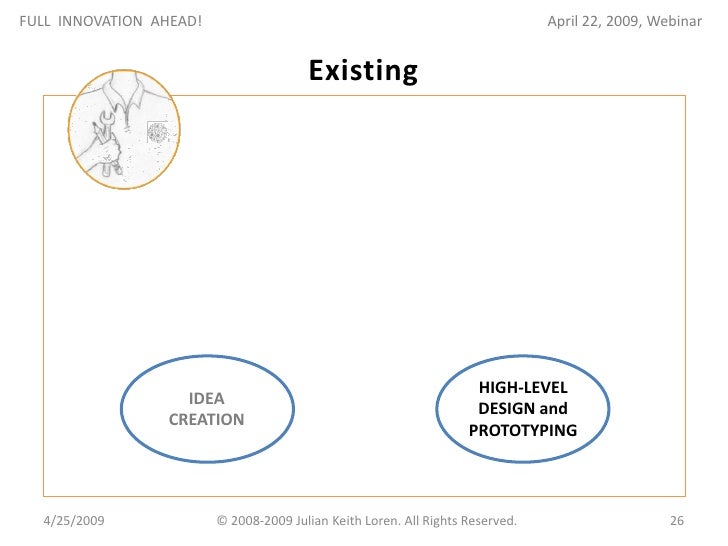 FULL INNOVATION AHEAD!

April 22, 2009, Webinar

Existing

IDEA CREATION

HIGH-LEVEL DESIGN and PROTOTYPING

4/25/2009

© 2008-2009 Julian Keith Loren. All Rights Reserved.

26